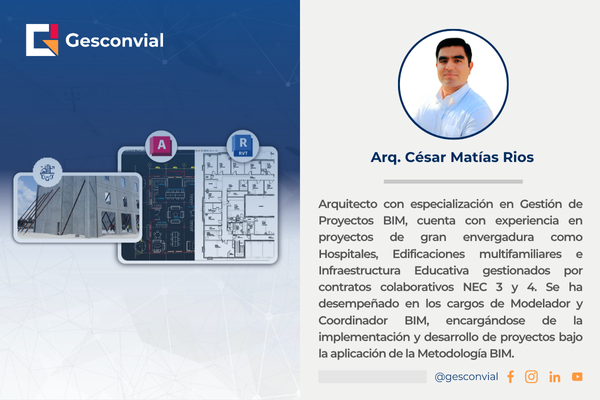 Gesconvial

A

R
RVT

Arq. César Matías Rios

Arquitecto con especialización en Gestión de Proyectos BIM, cuenta con experiencia en proyectos de gran envergadura como Hospitales, Edificaciones multifamiliares e Infraestructura Educativa gestionados por contratos colaborativos NEC 3 y 4. Se ha desempeñado en los cargos de Modelador y Coordinador BIM, encargándose de la implementación y desarrollo de proyectos bajo la aplicación de la Metodología BIM.

@gesconvial